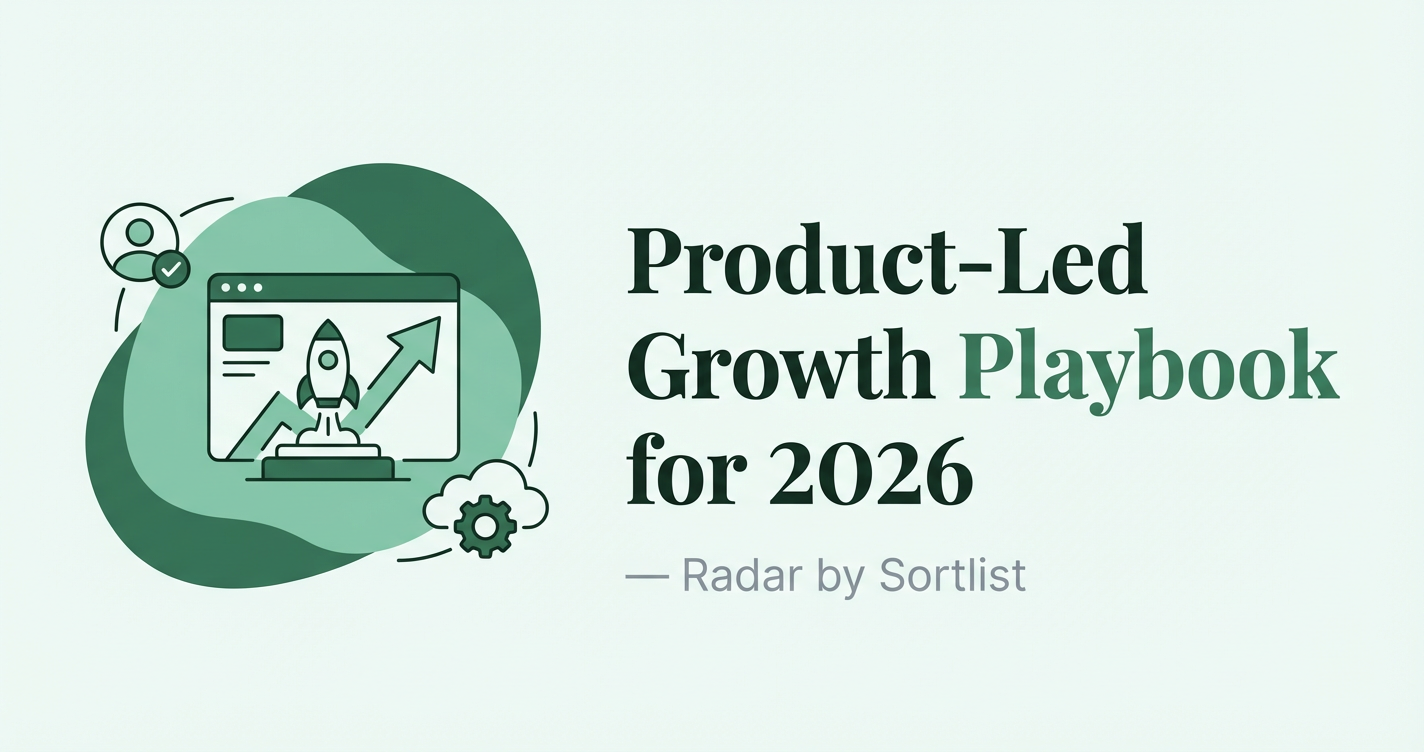 Product-Led Growth Playbook for 2026

— Radar by Sortlist